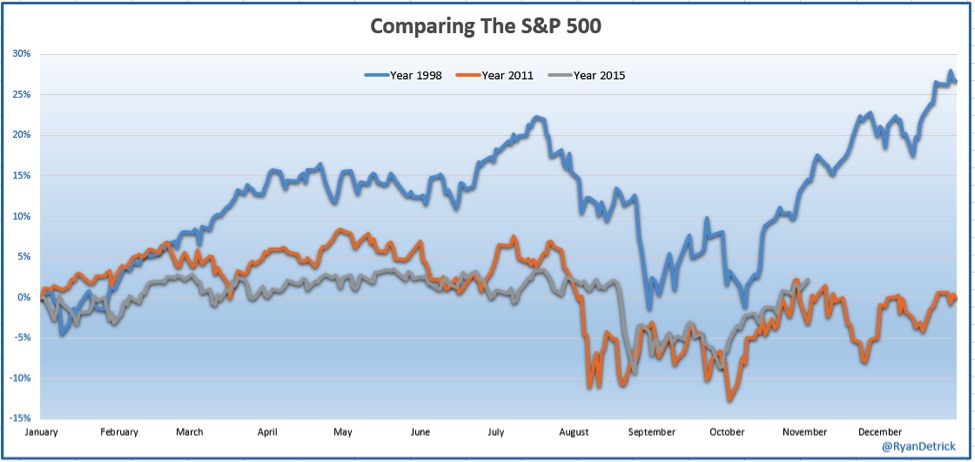 Comparing The S&P 500

Year 1998 Year 2011 Year 2015

30%
25%
20%
15%
10%
5%
0%
-5%
-10%
-15%

January February March April May June July August September October November December

@RyanDetrick